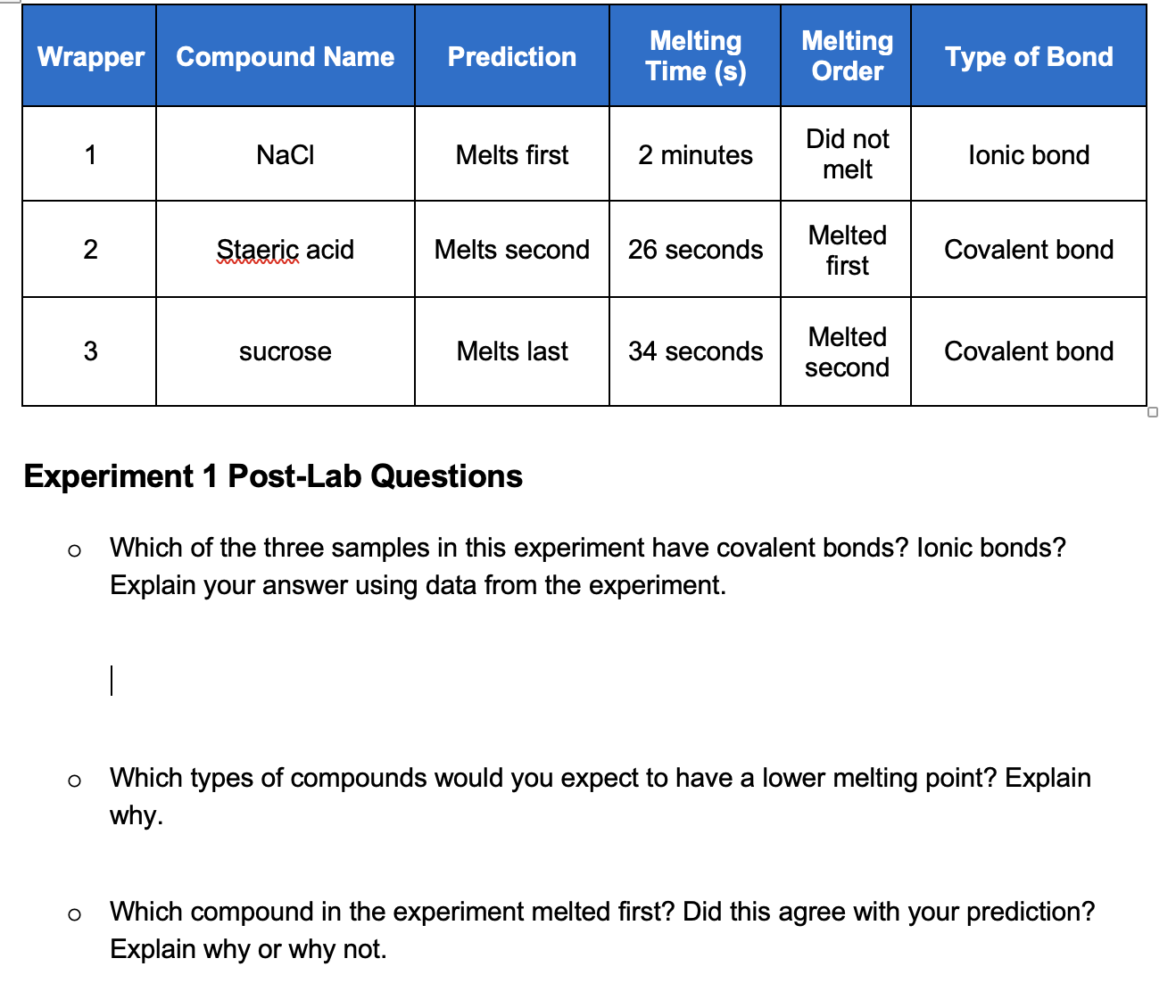 | Wrapper | Compound Name | Prediction | Melting Time (s) | Melting Order | Type of Bond |
|---|---|---|---|---|---|
| 1 | NaCl | Melts first | 2 minutes | Did not melt | Ionic bond |
| 2 | Staeric acid | Melts second | 26 seconds | Melted first | Covalent bond |
| 3 | sucrose | Melts last | 34 seconds | Melted second | Covalent bond |

Experiment 1 Post-Lab Questions

o Which of the three samples in this experiment have covalent bonds? Ionic bonds? Explain your answer using data from the experiment.

o Which types of compounds would you expect to have a lower melting point? Explain why.

o Which compound in the experiment melted first? Did this agree with your prediction? Explain why or why not.